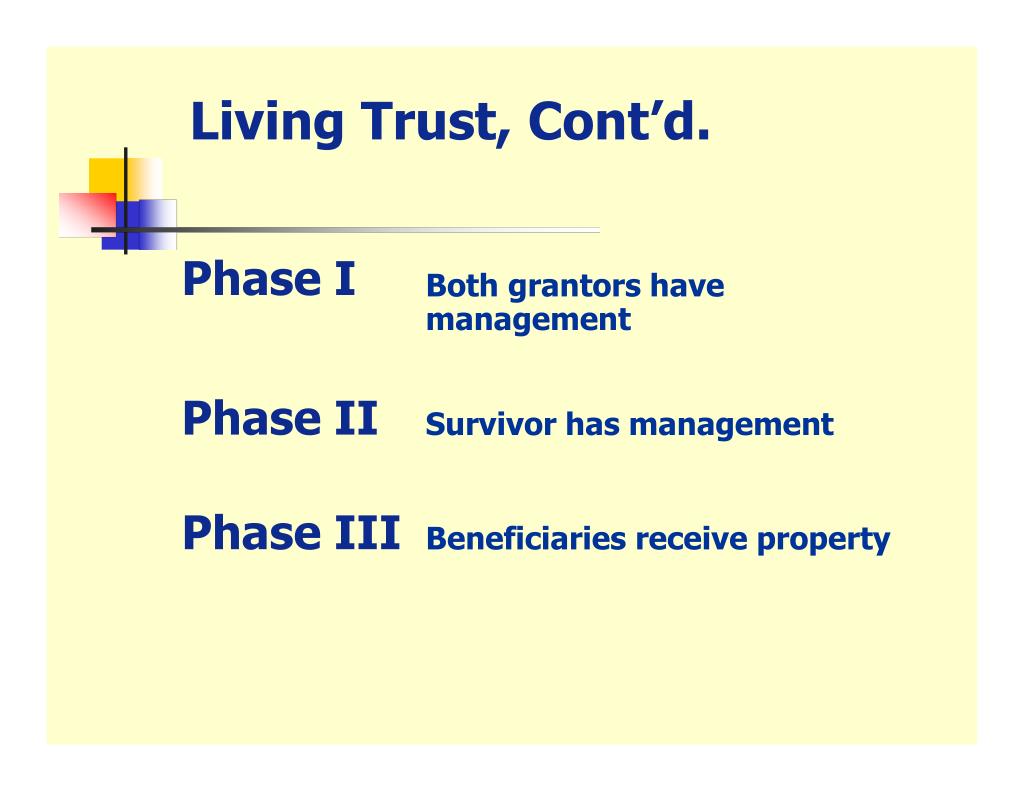 Living Trust, Cont’d.

Phase I Both grantors have management

Phase II Survivor has management

Phase III Beneficiaries receive property